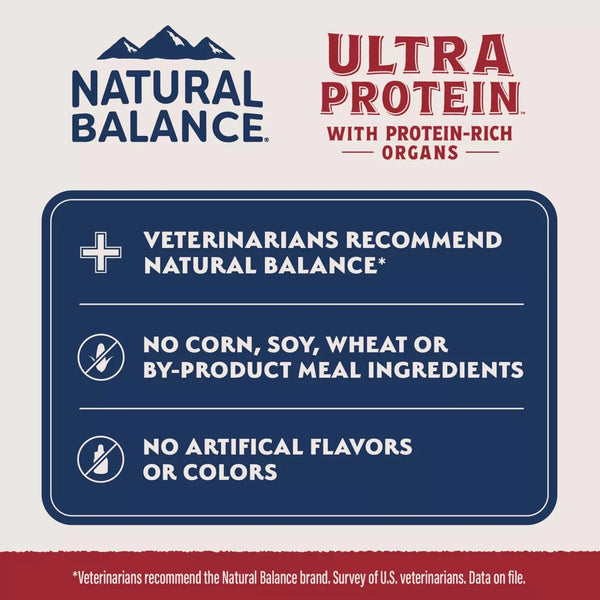 NATURAL BALANCE®

ULTRA PROTEIN™
WITH PROTEIN-RICH ORGANS

VETERINARIANS RECOMMEND NATURAL BALANCE*

NO CORN, SOY, WHEAT OR BY-PRODUCT MEAL INGREDIENTS

NO ARTIFICAL FLAVORS OR COLORS

*Veterinarians recommend the Natural Balance brand. Survey of U.S. veterinarians. Data on file.